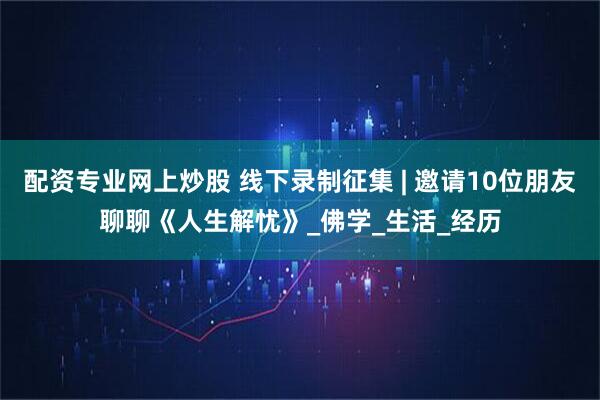 配资专业网上炒股 线下录制征集 | 邀请10位朋友聊聊《人生解忧》_佛学_生活_经历